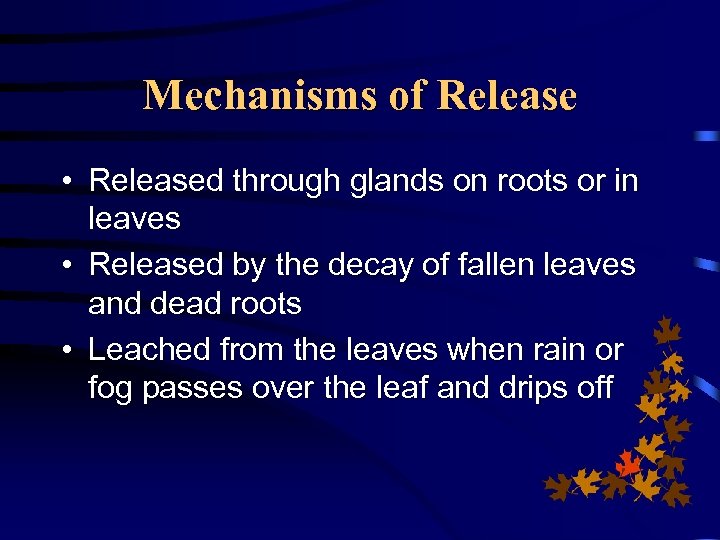 Mechanisms of Release

• Released through glands on roots or in leaves
• Released by the decay of fallen leaves and dead roots
• Leached from the leaves when rain or fog passes over the leaf and drips off